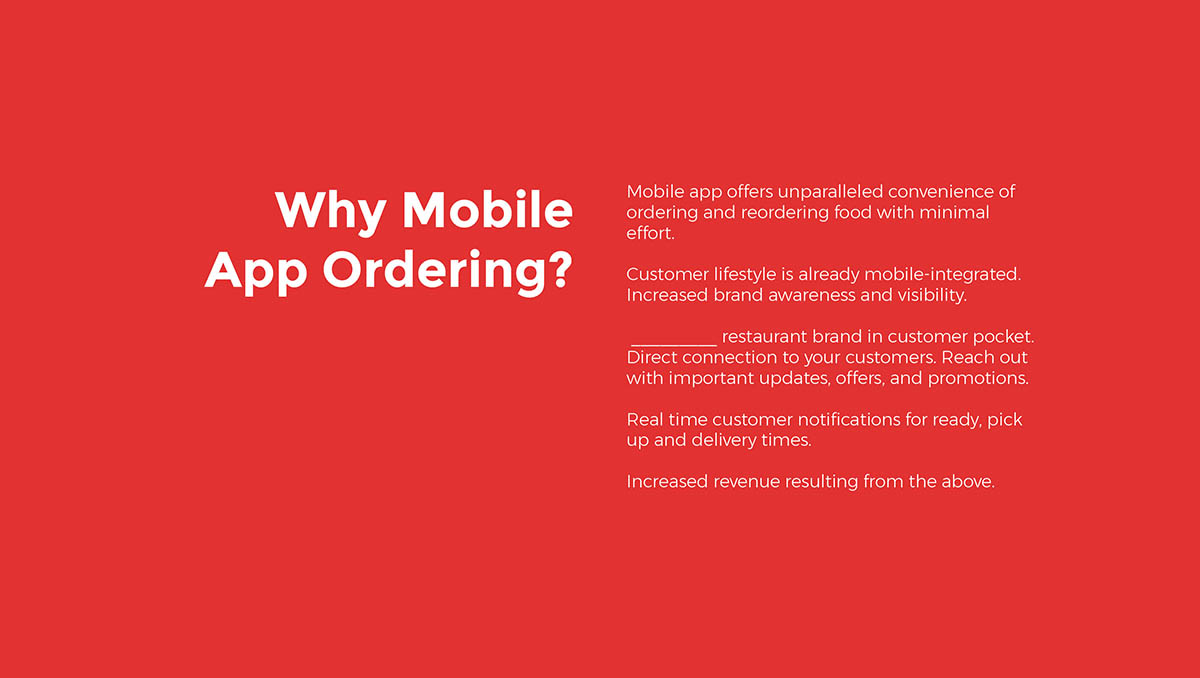 Why Mobile App Ordering?

Mobile app offers unparalleled convenience of ordering and reordering food with minimal effort.

Customer lifestyle is already mobile-integrated. Increased brand awareness and visibility.

__________ restaurant brand in customer pocket. Direct connection to your customers. Reach out with important updates, offers, and promotions.

Real time customer notifications for ready, pick up and delivery times.

Increased revenue resulting from the above.